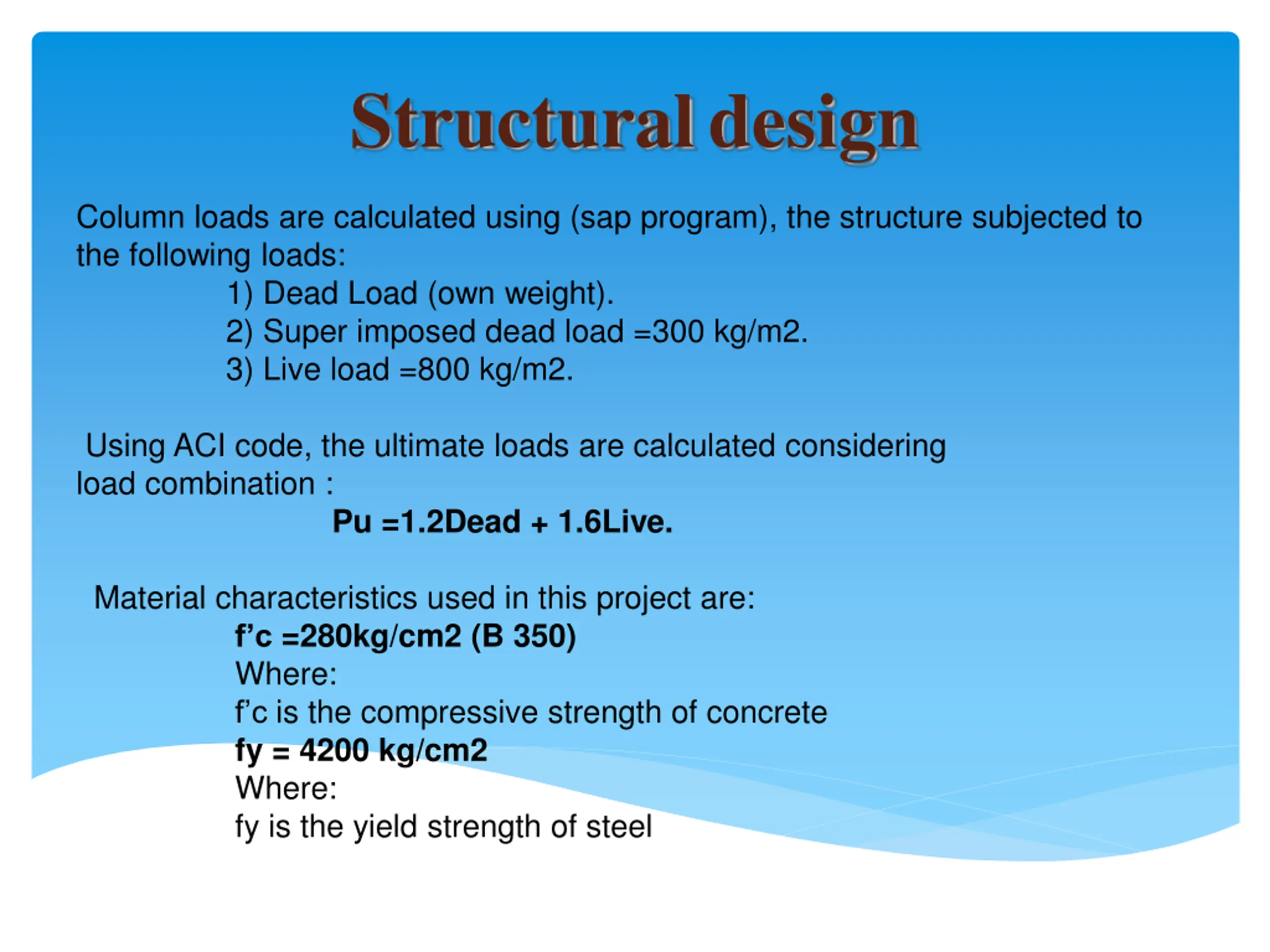 Structural design

Column loads are calculated using (sap program), the structure subjected to the following loads:

1) Dead Load (own weight).
2) Super imposed dead load =300 kg/m2.
3) Live load =800 kg/m2.

Using ACI code, the ultimate loads are calculated considering load combination :

Pu =1.2Dead + 1.6Live.

Material characteristics used in this project are:

f’c =280kg/cm2 (B 350)
Where:
f’c is the compressive strength of concrete
fy = 4200 kg/cm2
Where:
fy is the yield strength of steel